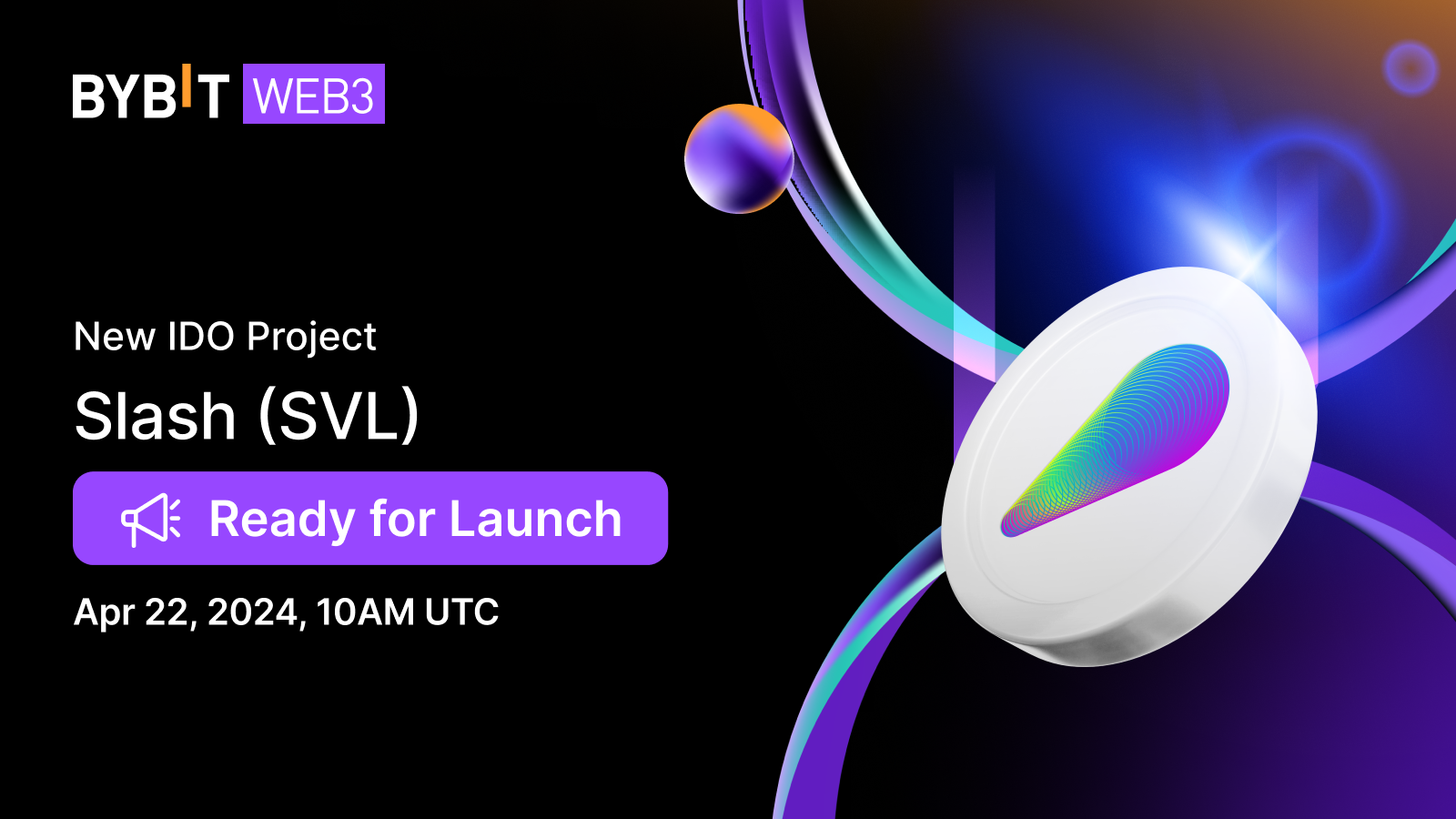 BYBIT WEB3

New IDO Project

Slash (SVL)

Ready for Launch

Apr 22, 2024, 10AM UTC